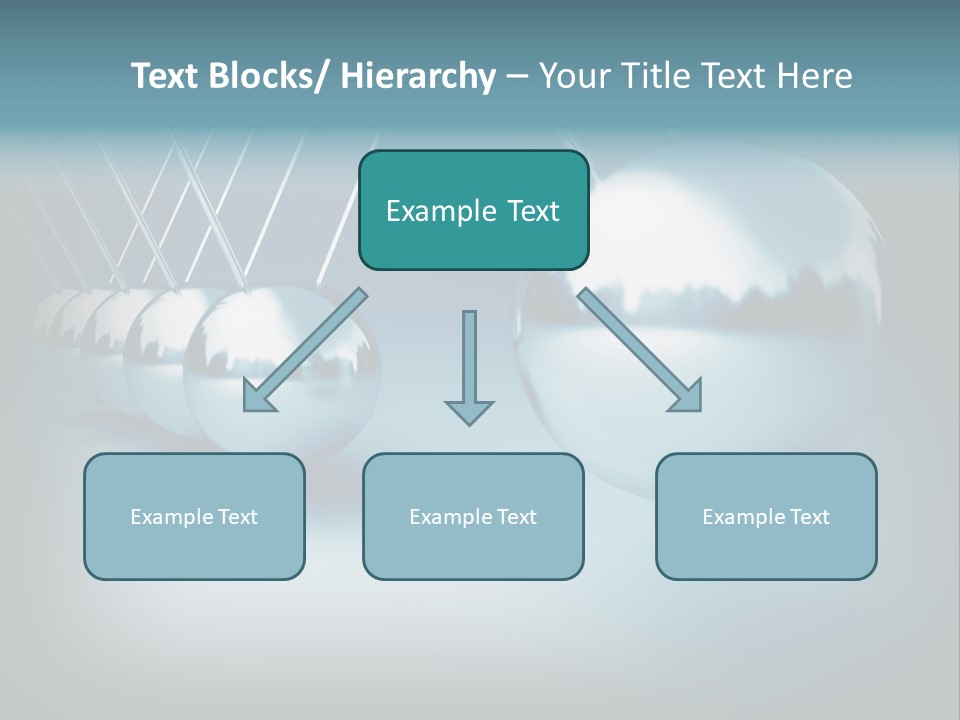 Text Blocks/ Hierarchy – Your Title Text Here

Example Text

Example Text

Example Text

Example Text